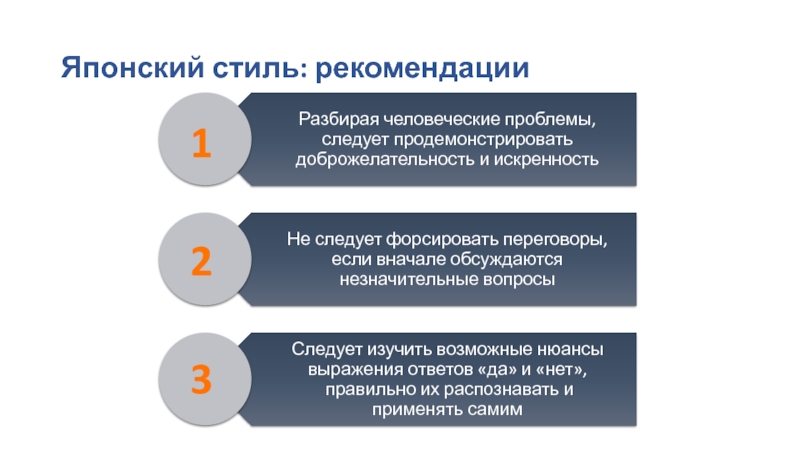 Японский стиль: рекомендации

1

Разбирая человеческие проблемы, следует продемонстрировать доброжелательность и искренность

2

Не следует форсировать переговоры, если вначале обсуждаются незначительные вопросы

3

Следует изучить возможные нюансы выражения ответов «да» и «нет», правильно их распознавать и применять самим